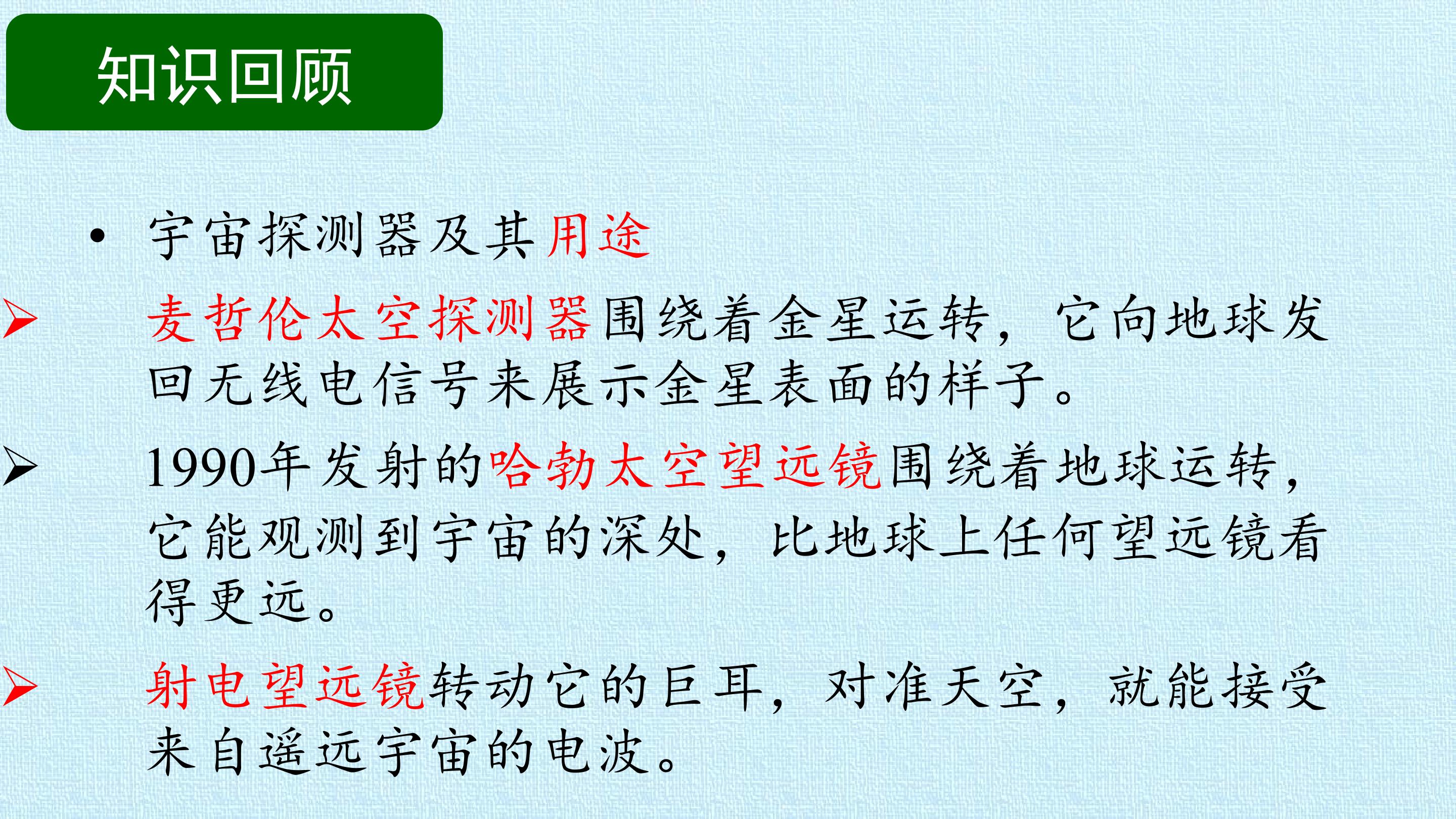 知识回顾

• 宇宙探测器及其用途

➢ 麦哲伦太空探测器围绕着金星运转，它向地球发回无线电信号来展示金星表面的样子。

➢ 1990年发射的哈勃太空望远镜围绕着地球运转，它能观测到宇宙的深处，比地球上任何望远镜看得更远。

➢ 射电望远镜转动它的巨耳，对准天空，就能接受来自遥远宇宙的电波。